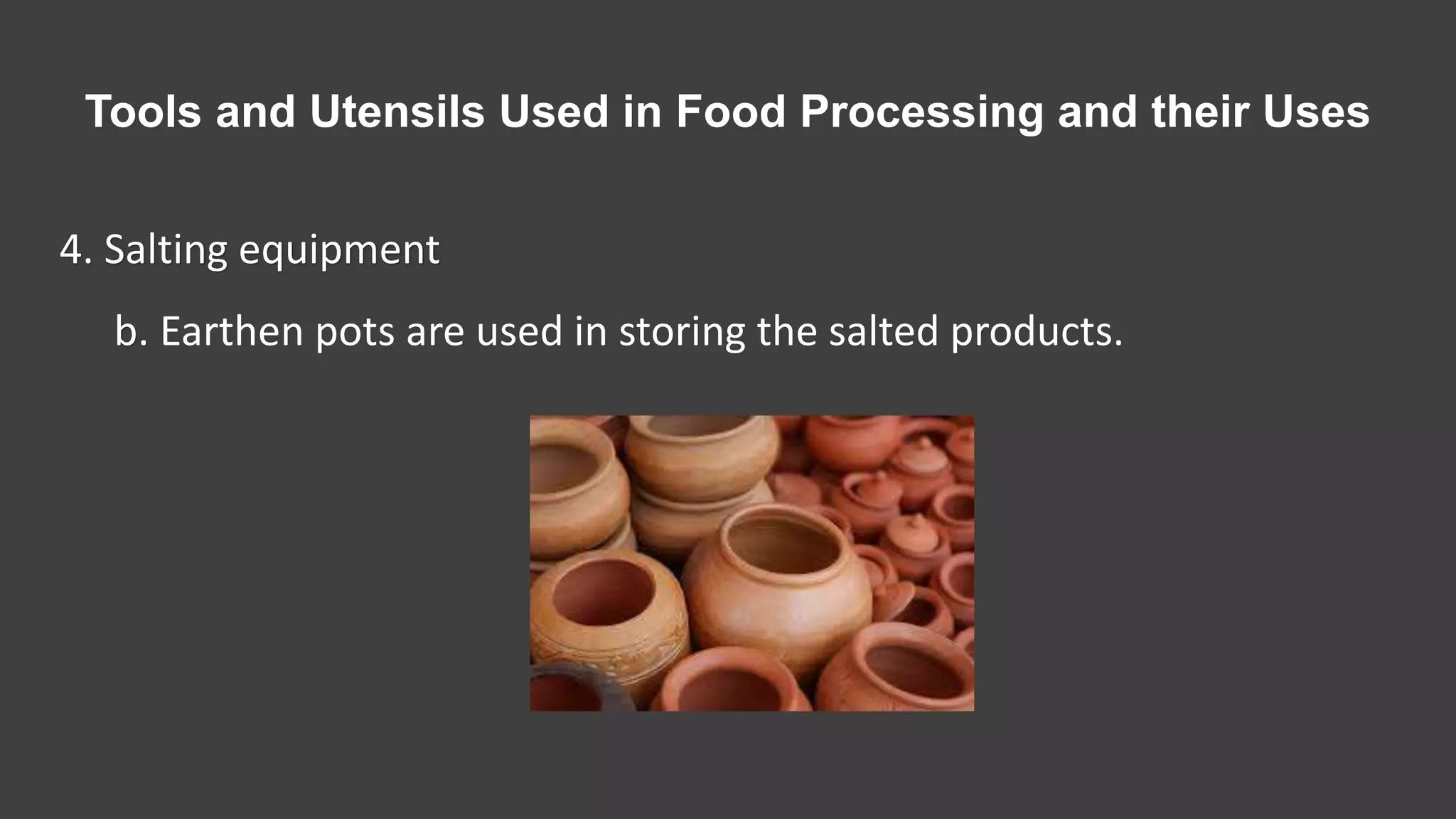 Tools and Utensils Used in Food Processing and their Uses

4. Salting equipment

b. Earthen pots are used in storing the salted products.